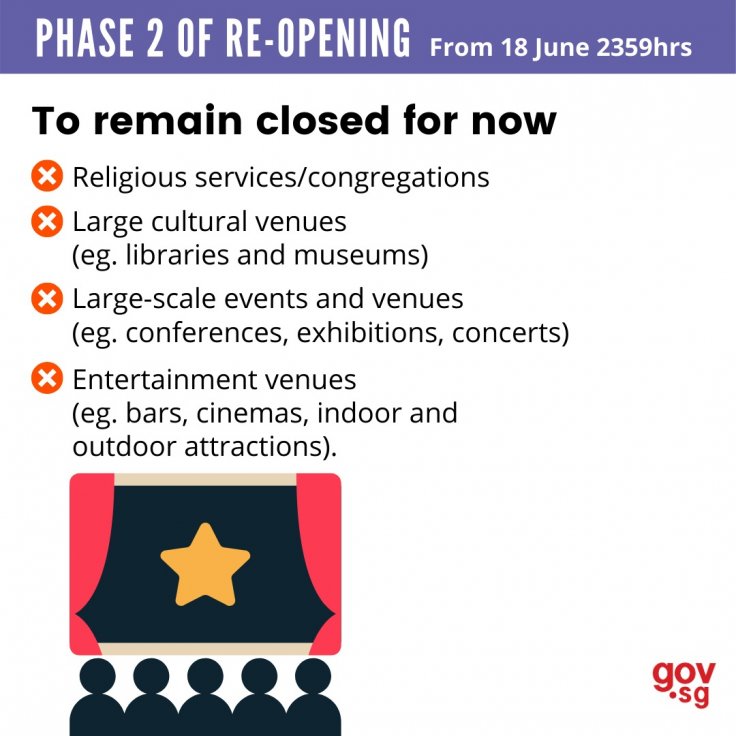 PHASE 2 OF RE-OPENING From 18 June 2359hrs

To remain closed for now

Religious services/congregations

Large cultural venues (eg. libraries and museums)

Large-scale events and venues (eg. conferences, exhibitions, concerts)

Entertainment venues (eg. bars, cinemas, indoor and outdoor attractions).

gov.sg